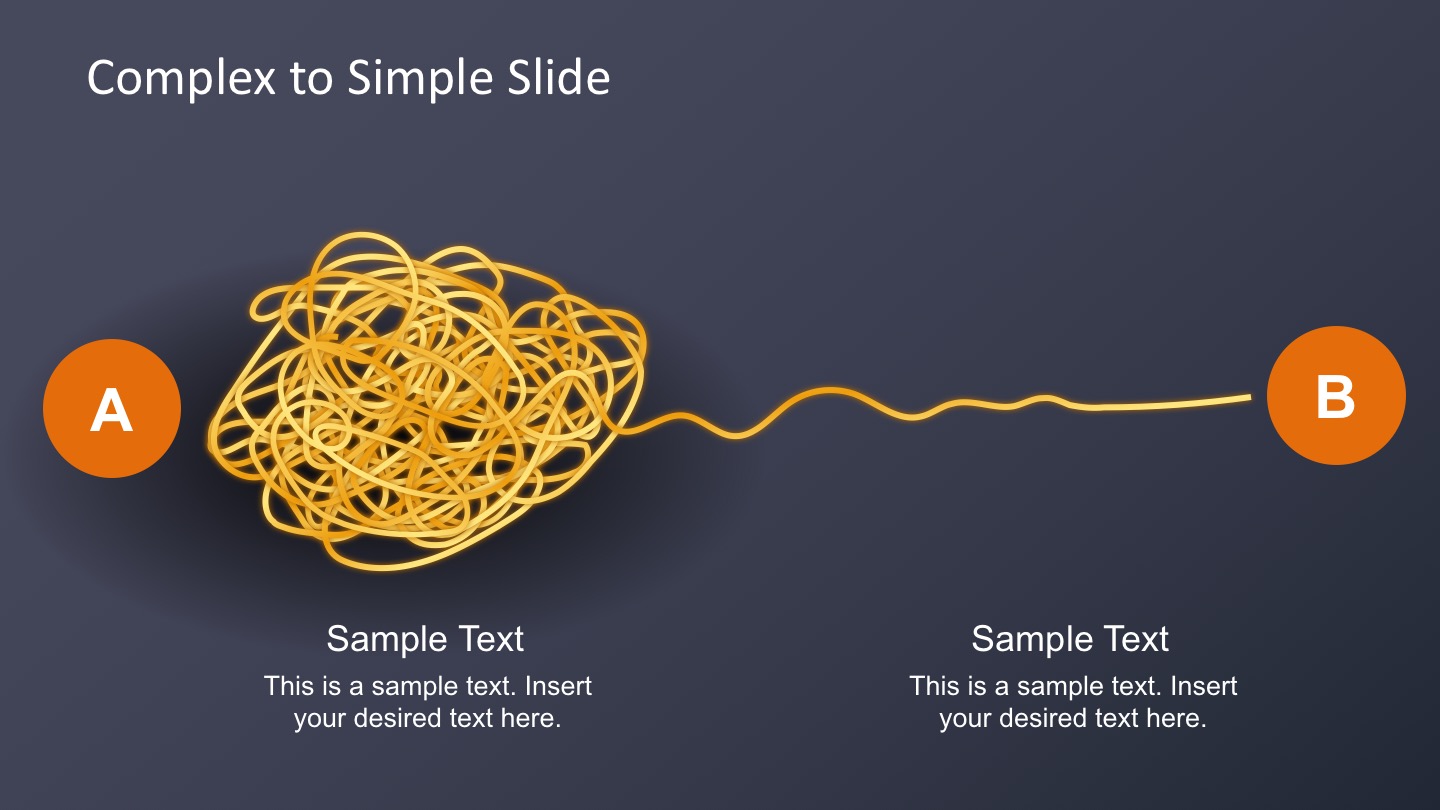 Complex to Simple Slide

A

B

Sample Text

This is a sample text. Insert your desired text here.

Sample Text

This is a sample text. Insert your desired text here.